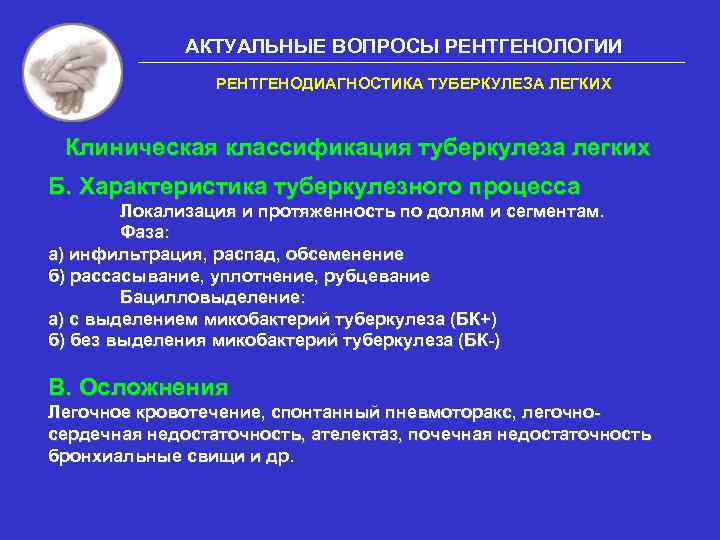 АКТУАЛЬНЫЕ ВОПРОСЫ РЕНТГЕНОЛОГИИ

РЕНТГЕНОДИАГНОСТИКА ТУБЕРКУЛЕЗА ЛЕГКИХ

Клиническая классификация туберкулеза легких

Б. Характеристика туберкулезного процесса

Локализация и протяженность по долям и сегментам.

Фаза:

а) инфильтрация, распад, обсеменение
б) рассасывание, уплотнение, рубцевание

Бацилловыделение:

а) с выделением микобактерий туберкулеза (БК+)
б) без выделения микобактерий туберкулеза (БК-)

В. Осложнения

Легочное кровотечение, спонтанный пневмоторакс, легочно-сердечная недостаточность, ателектаз, почечная недостаточность бронхиальные свищи и др.